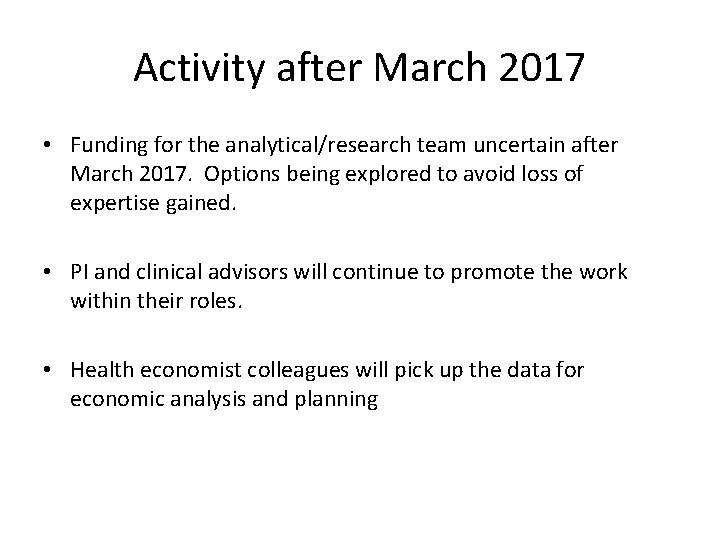 Activity after March 2017

• Funding for the analytical/research team uncertain after March 2017. Options being explored to avoid loss of expertise gained.

• PI and clinical advisors will continue to promote the work within their roles.

• Health economist colleagues will pick up the data for economic analysis and planning